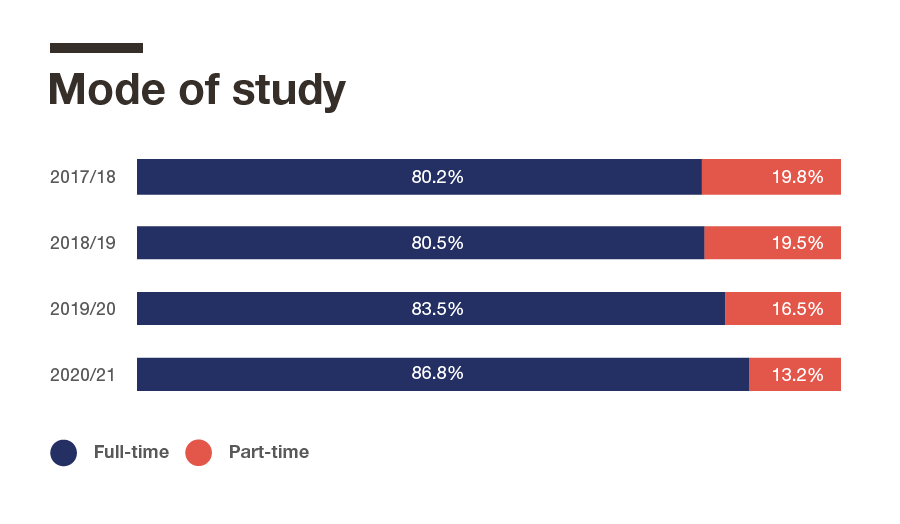 Mode of study

2017/18 80.2% 19.8%

2018/19 80.5% 19.5%

2019/20 83.5% 16.5%

2020/21 86.8% 13.2%

Full-time Part-time